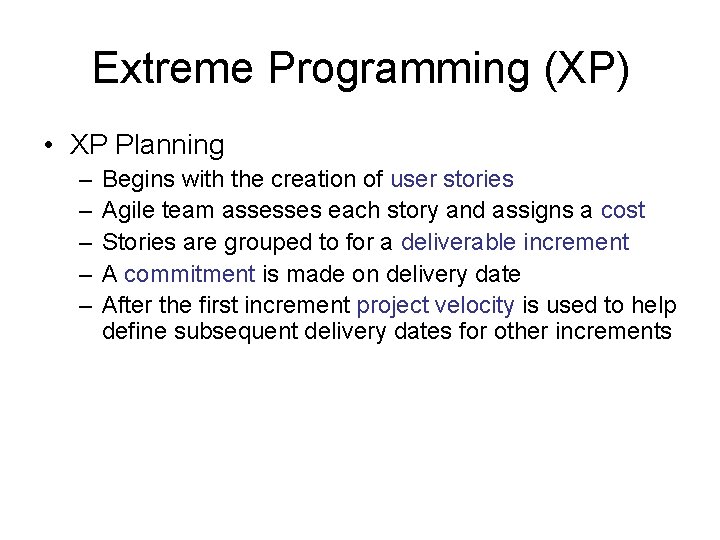 Extreme Programming (XP)

• XP Planning
  – Begins with the creation of user stories
  – Agile team assesses each story and assigns a cost
  – Stories are grouped to for a deliverable increment
  – A commitment is made on delivery date
  – After the first increment project velocity is used to help define subsequent delivery dates for other increments